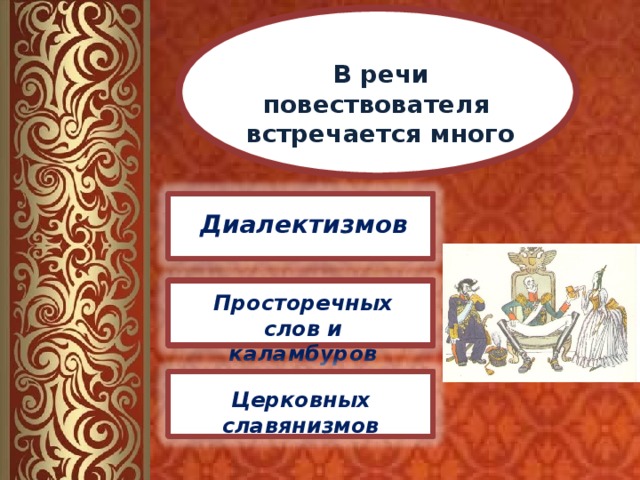 В речи повествователя встречается много

Диалектизмов

Просторечных слов и каламбуров

Церковных славянизмов